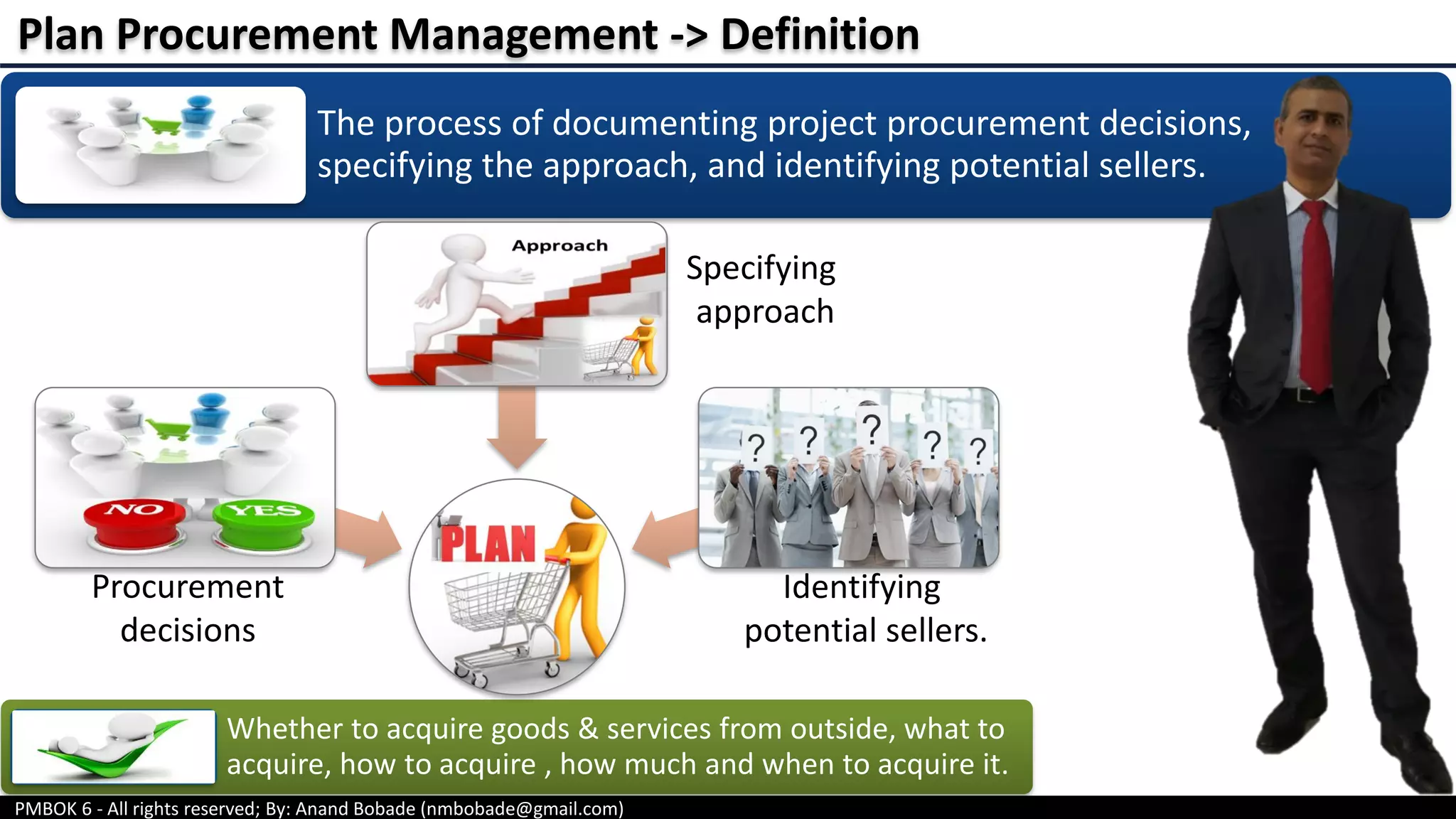 Plan Procurement Management -> Definition

The process of documenting project procurement decisions, specifying the approach, and identifying potential sellers.

Approach

Specifying approach

NO YES

? ? ? ? ?

PLAN

Procurement decisions

Identifying potential sellers.

Whether to acquire goods & services from outside, what to acquire, how to acquire , how much and when to acquire it.

PMBOK 6 - All rights reserved; By: Anand Bobade (nmbobade@gmail.com)